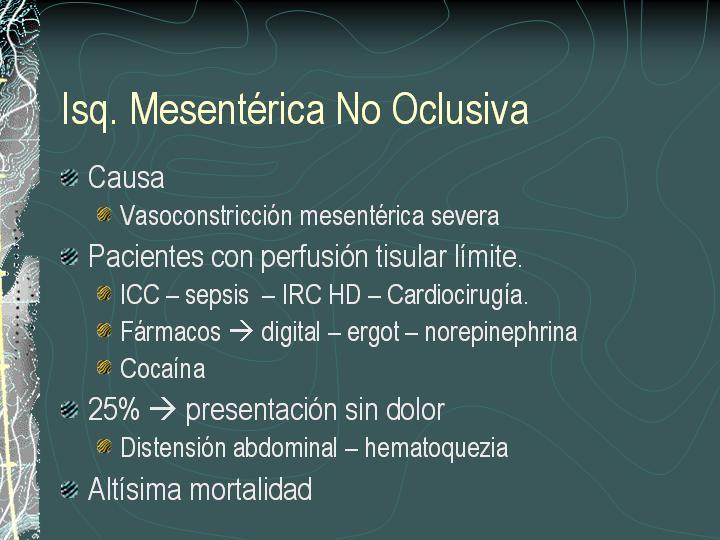 Isq. Mesentérica No Oclusiva

Causa

Vasoconstricción mesentérica severa

Pacientes con perfusión tisular límite.

ICC – sepsis – IRC HD – Cardiocirugía.

Fármacos → digital – ergot – norepinephrina

Cocaína

25% → presentación sin dolor

Distensión abdominal – hematoquezia

Altísima mortalidad